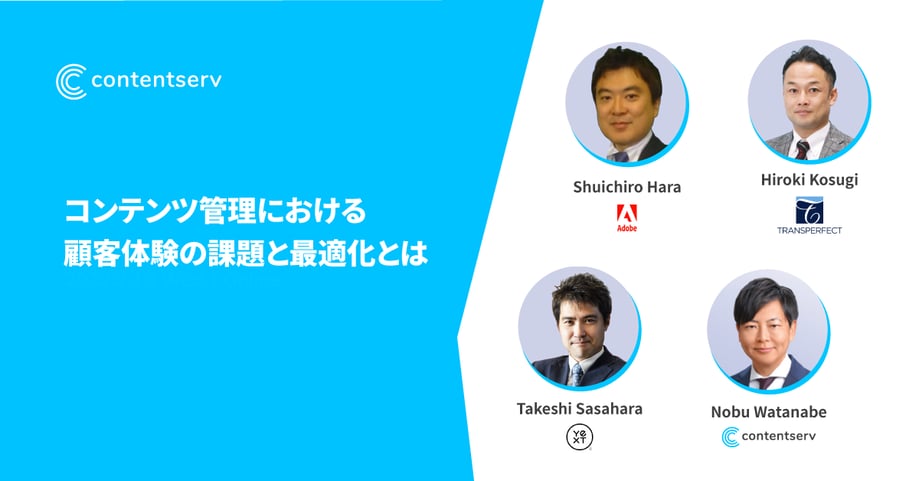 contentserv

コンテンツ管理における
顧客体験の課題と最適化とは

Shuichiro Hara
Adobe

Hiroki Kosugi
TRANSPERFECT

Takeshi Sasahara
YEXT

Nobu Watanabe
contentserv